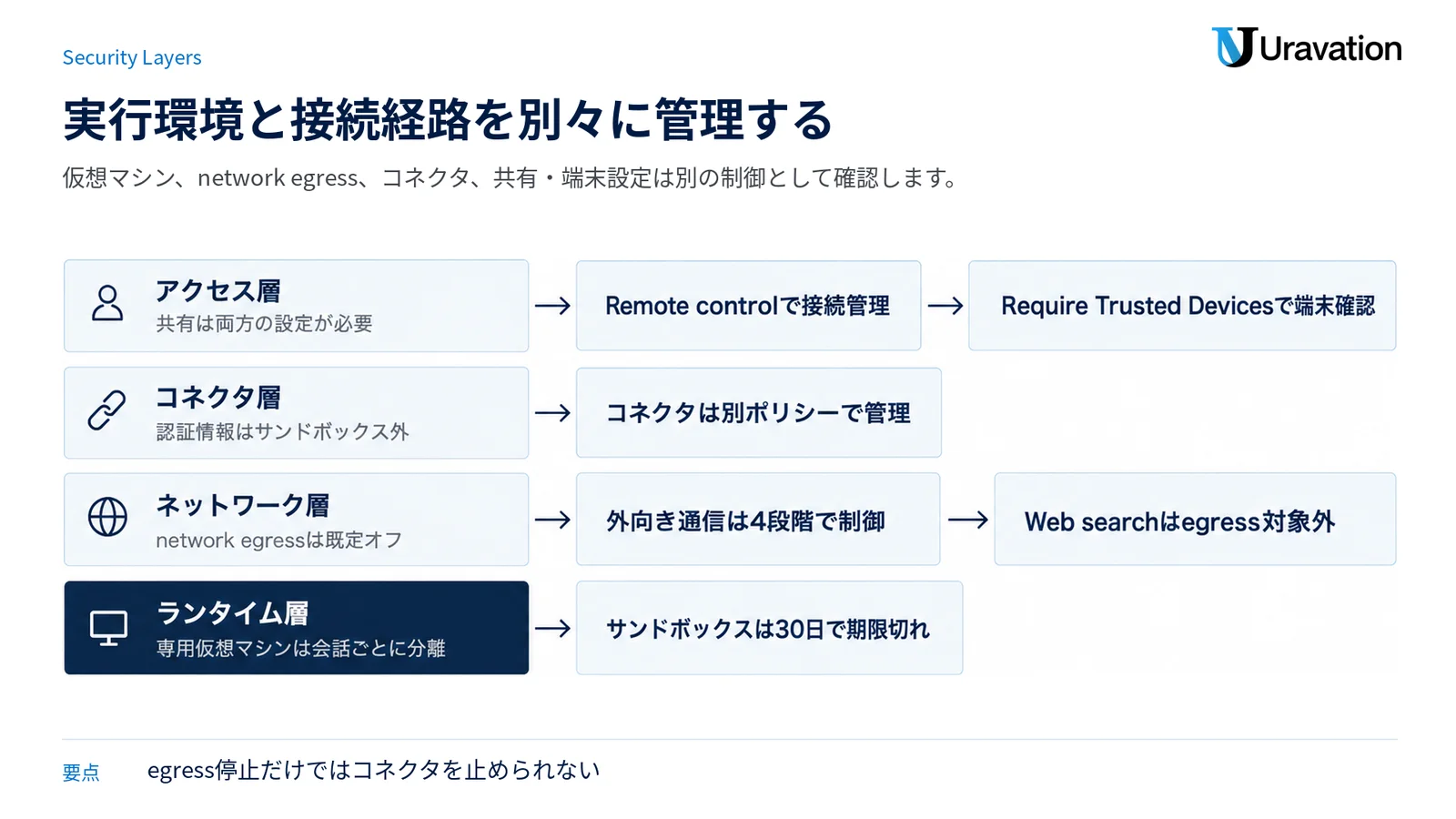 Security Layers

Uravation

実行環境と接続経路を別々に管理する

仮想マシン、network egress、コネクタ、共有・端末設定は別の制御として確認します。

アクセス層
共有は両方の設定が必要

→

Remote controlで接続管理

→

Require Trusted Devicesで端末確認

コネクタ層
認証情報はサンドボックス外

→

コネクタは別ポリシーで管理

ネットワーク層
network egressは既定オフ

→

外向き通信は4段階で制御

→

Web searchはegress対象外

ランタイム層
専用仮想マシンは会話ごとに分離

→

サンドボックスは30日で期限切れ

要点

egress停止だけではコネクタを止められない